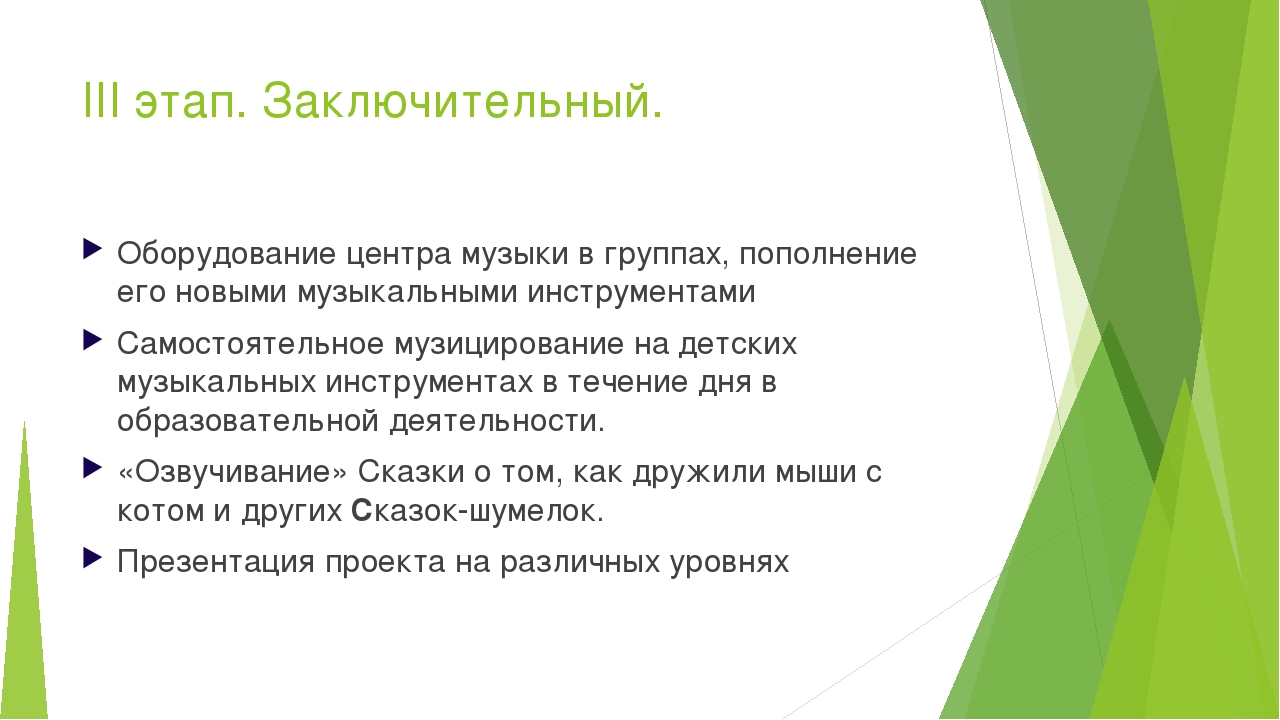 III этап. Заключительный.

Оборудование центра музыки в группах, пополнение его новыми музыкальными инструментами

Самостоятельное музицирование на детских музыкальных инструментах в течение дня в образовательной деятельности.

«Озвучивание» Сказки о том, как дружили мыши с котом и других Сказок-шумелок.

Презентация проекта на различных уровнях